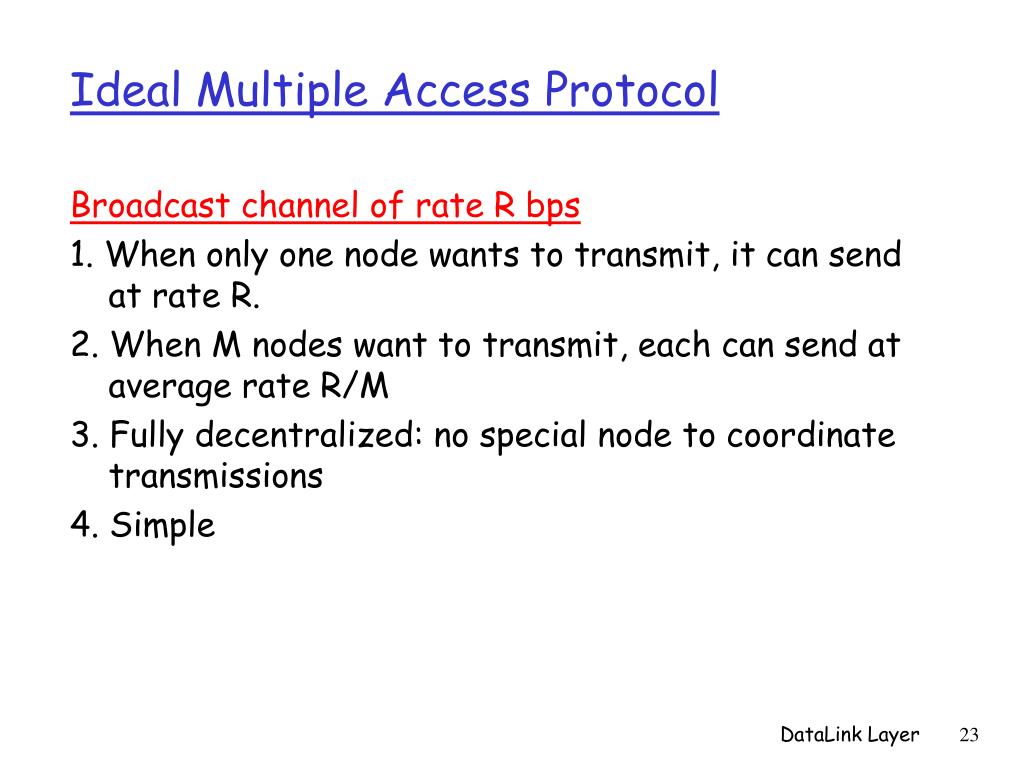 Ideal Multiple Access Protocol

Broadcast channel of rate R bps
1. When only one node wants to transmit, it can send at rate R.
2. When M nodes want to transmit, each can send at average rate R/M
3. Fully decentralized: no special node to coordinate transmissions
4. Simple

DataLink Layer 23